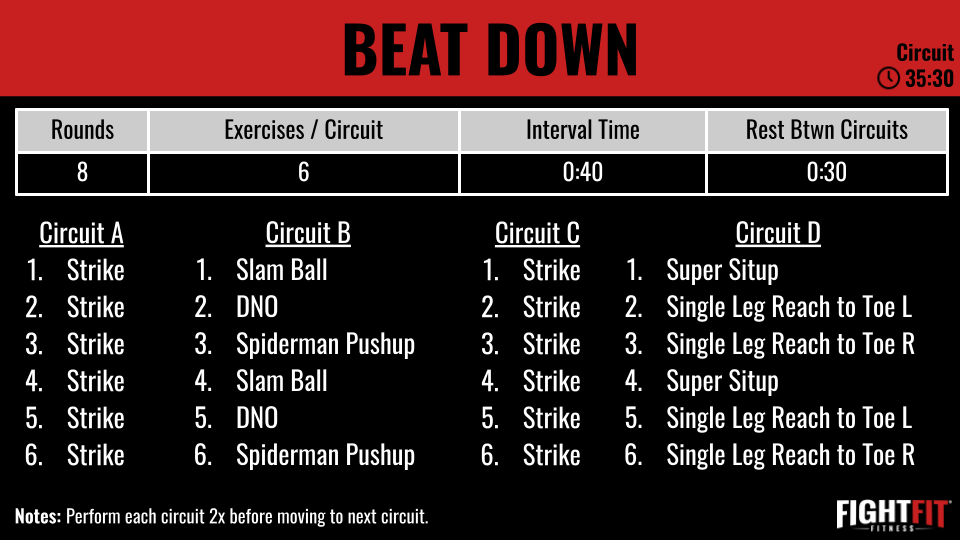 BEAT DOWN

Circuit
35:30

| Rounds | Exercises / Circuit | Interval Time | Rest Btwn Circuits |
|---|---|---|---|
| 8 | 6 | 0:40 | 0:30 |

Circuit A
1. Strike
2. Strike
3. Strike
4. Strike
5. Strike
6. Strike

Circuit B
1. Slam Ball
2. DNO
3. Spiderman Pushup
4. Slam Ball
5. DNO
6. Spiderman Pushup

Circuit C
1. Strike
2. Strike
3. Strike
4. Strike
5. Strike
6. Strike

Circuit D
1. Super Situp
2. Single Leg Reach to Toe L
3. Single Leg Reach to Toe R
4. Super Situp
5. Single Leg Reach to Toe L
6. Single Leg Reach to Toe R

Notes: Perform each circuit 2x before moving to next circuit.

FIGHTFIT FITNESS